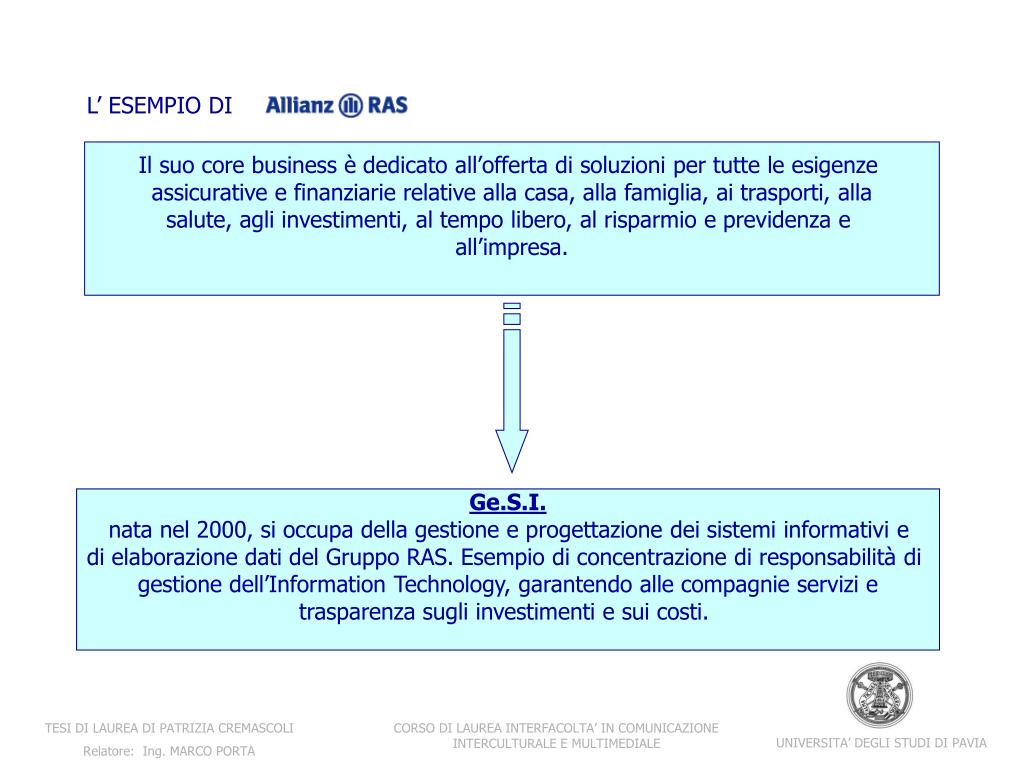 L’ ESEMPIO DI Allianz RAS

Il suo core business è dedicato all’offerta di soluzioni per tutte le esigenze assicurative e finanziarie relative alla casa, alla famiglia, ai trasporti, alla salute, agli investimenti, al tempo libero, al risparmio e previdenza e all’impresa.

Ge.S.I.
nata nel 2000, si occupa della gestione e progettazione dei sistemi informativi e di elaborazione dati del Gruppo RAS. Esempio di concentrazione di responsabilità di gestione dell’Information Technology, garantendo alle compagnie servizi e trasparenza sugli investimenti e sui costi.

TESI DI LAUREA DI PATRIZIA CREMASCOLI
Relatore: Ing. MARCO PORTA

CORSO DI LAUREA INTERFACOLTA’ IN COMUNICAZIONE INTERCULTURALE E MULTIMEDIALE

UNIVERSITA’ DEGLI STUDI DI PAVIA